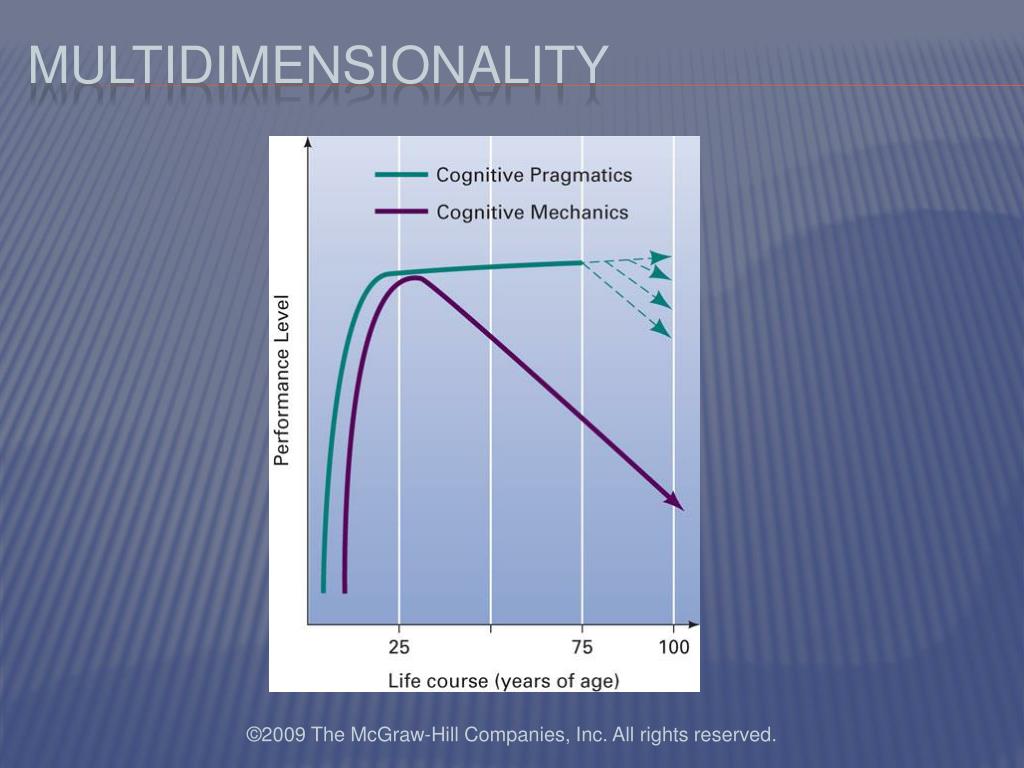 MULTIDIMENSIONALITY

Cognitive Pragmatics
Cognitive Mechanics

Performance Level

25
75
100

Life course (years of age)

©2009 The McGraw-Hill Companies, Inc. All rights reserved.